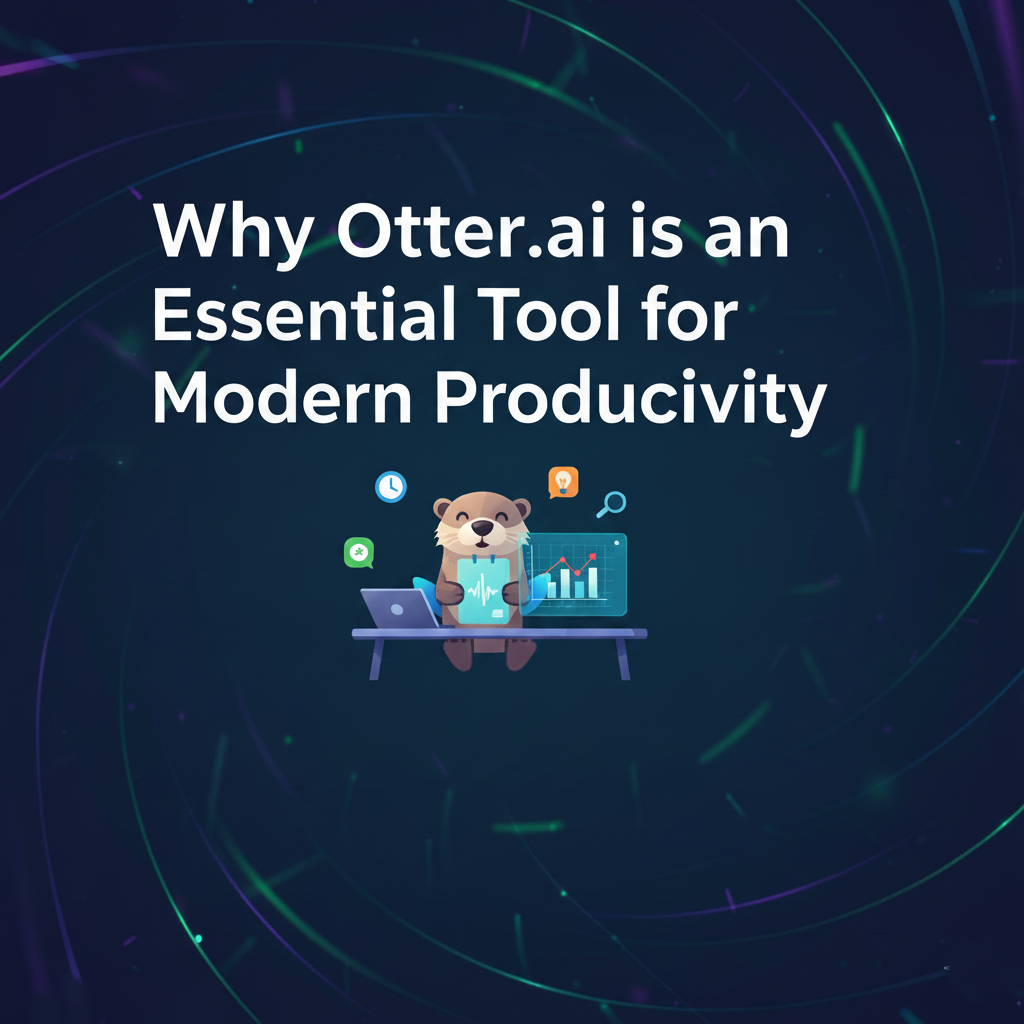 Why Otter.ai is an Essential Tool for Modern Producivity